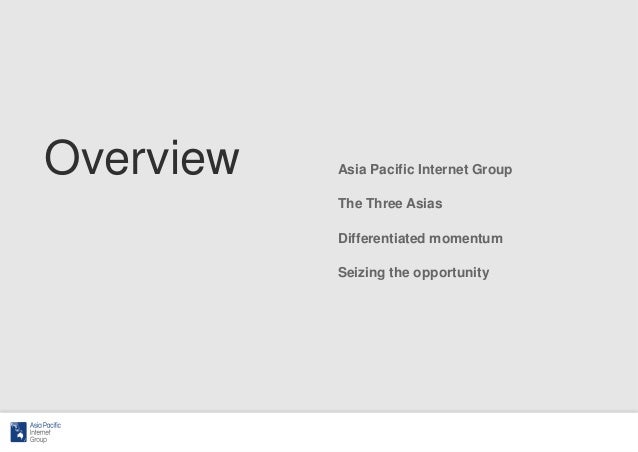 Overview

Asia Pacific Internet Group

The Three Asias

Differentiated momentum

Seizing the opportunity

Asia Pacific Internet Group